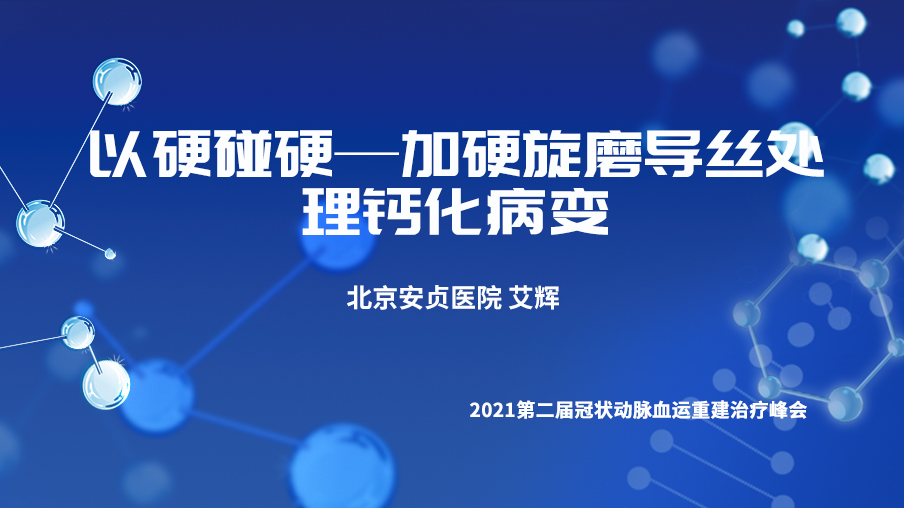 以硬碰硬—加硬旋磨导丝处理钙化病变

北京安贞医院 艾辉

2021第二届冠状动脉血运重建治疗峰会